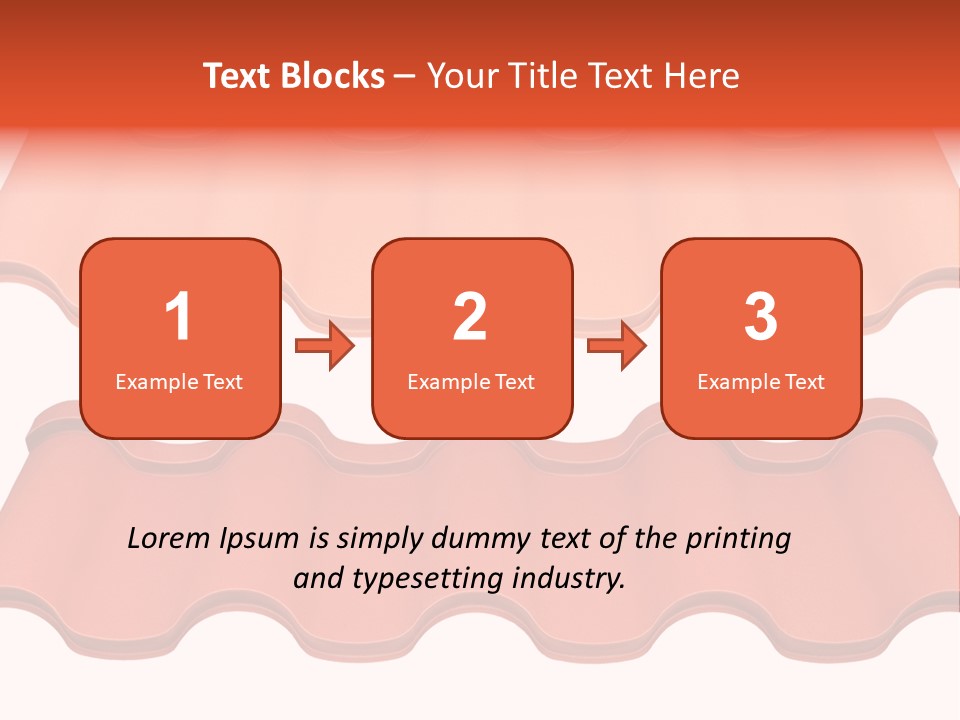 Text Blocks – Your Title Text Here

1
Example Text

2
Example Text

3
Example Text

Lorem Ipsum is simply dummy text of the printing and typesetting industry.